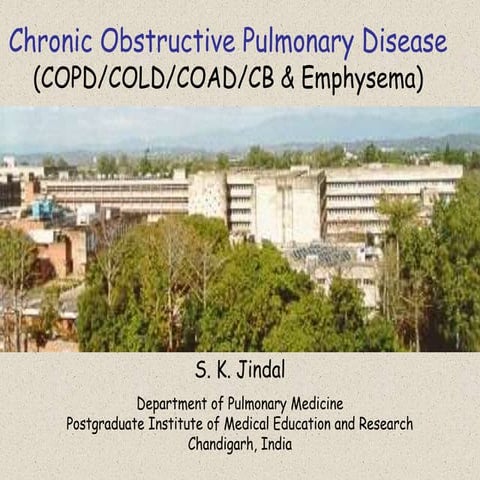 Chronic Obstructive Pulmonary Disease
(COPD/COLD/COAD/CB & Emphysema)

S. K. Jindal

Department of Pulmonary Medicine
Postgraduate Institute of Medical Education and Research
Chandigarh, India